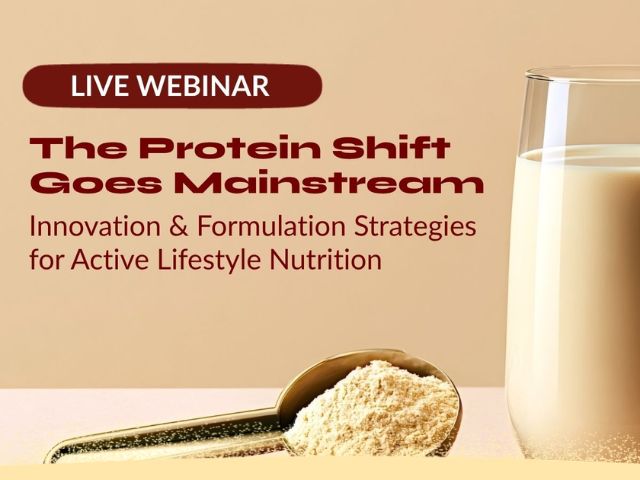 LIVE WEBINAR

The Protein Shift Goes Mainstream

Innovation & Formulation Strategies for Active Lifestyle Nutrition